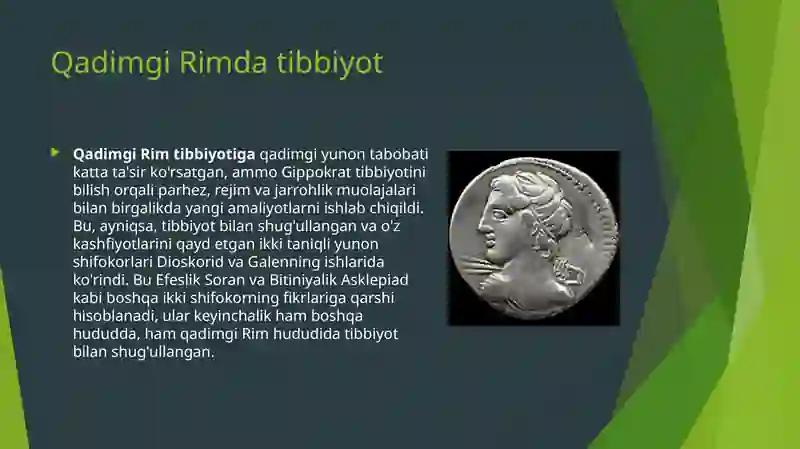 Qadimgi Rimda tibbiyot

Qadimgi Rim tibbiyotiga qadimgi yunon tabobati katta ta'sir ko'rsatgan, ammo Gippokrat tibbiyotini bilish orqali parhez, rejim va jarrohlik muolajalari bilan birgalikda yangi amaliyotlarni ishlab chiqildi. Bu, ayniqsa, tibbiyot bilan shug'ullangan va o'z kashfiyotlarini qayd etgan ikki taniqli yunon shifokorlari Dioskorid va Galenning ishlarida ko'rindi. Bu Efeslik Soran va Bitiniyalik Asklepiad kabi boshqa ikki shifokorning fikrlariga qarshi hisoblanadi, ular keyinchalik ham boshqa hududda, ham qadimgi Rim hududida tibbiyot bilan shug'ullangan.